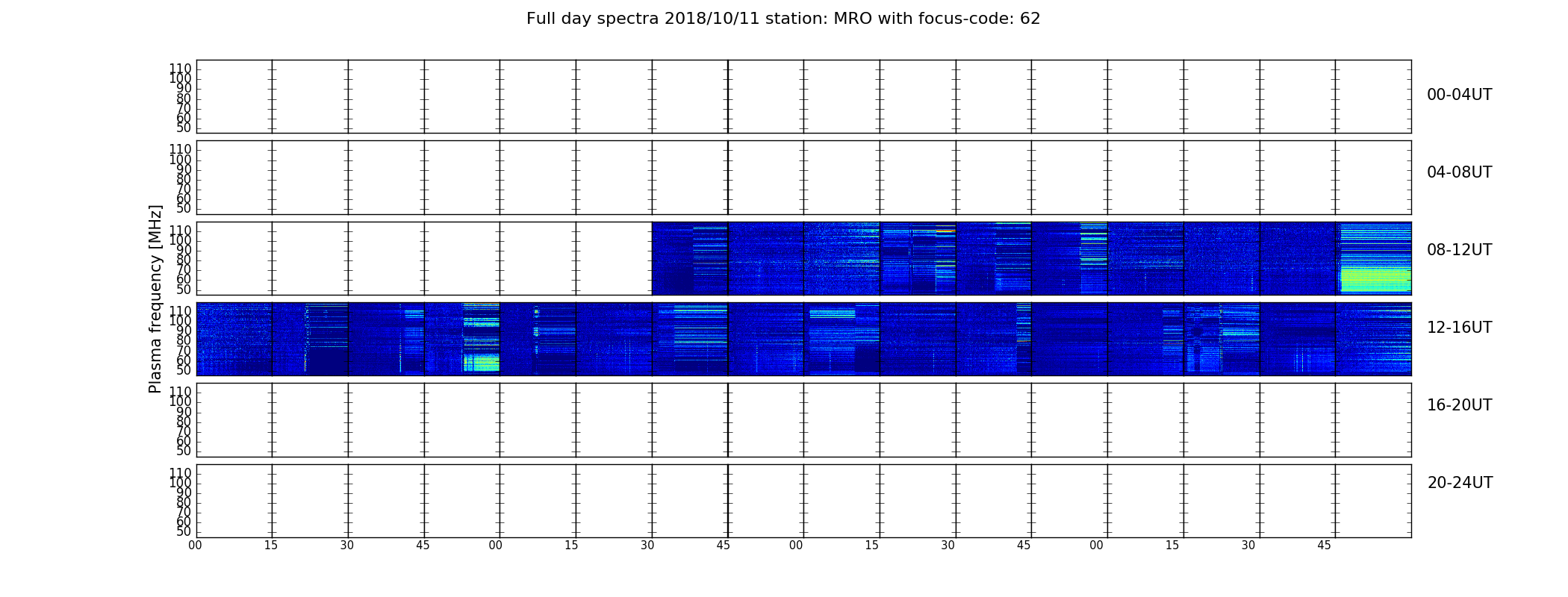 Full day spectra 2018/10/11 station: MRO with focus-code: 62

Plasma frequency [MHz]

110
100
90
80
70
60
50

00-04UT

110
100
90
80
70
60
50

04-08UT

110
100
90
80
70
60
50

08-12UT

110
100
90
80
70
60
50

12-16UT

110
100
90
80
70
60
50

16-20UT

110
100
90
80
70
60
50

20-24UT

00 15 30 45 00 15 30 45 00 15 30 45 00 15 30 45